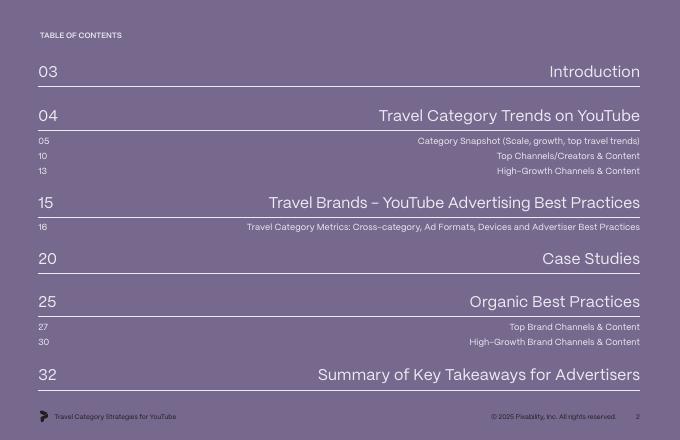 TABLE OF CONTENTS

03 Introduction

04 Travel Category Trends on YouTube

05 Category Snapshot (Scale, growth, top travel trends)

10 Top Channels/Creators & Content

13 High-Growth Channels & Content

15 Travel Brands – YouTube Advertising Best Practices

16 Travel Category Metrics: Cross-category, Ad Formats, Devices and Advertiser Best Practices

20 Case Studies

25 Organic Best Practices

27 Top Brand Channels & Content

30 High-Growth Brand Channels & Content

32 Summary of Key Takeaways for Advertisers

Travel Category Strategies for YouTube

© 2025 Pixability, Inc. All rights reserved. 2